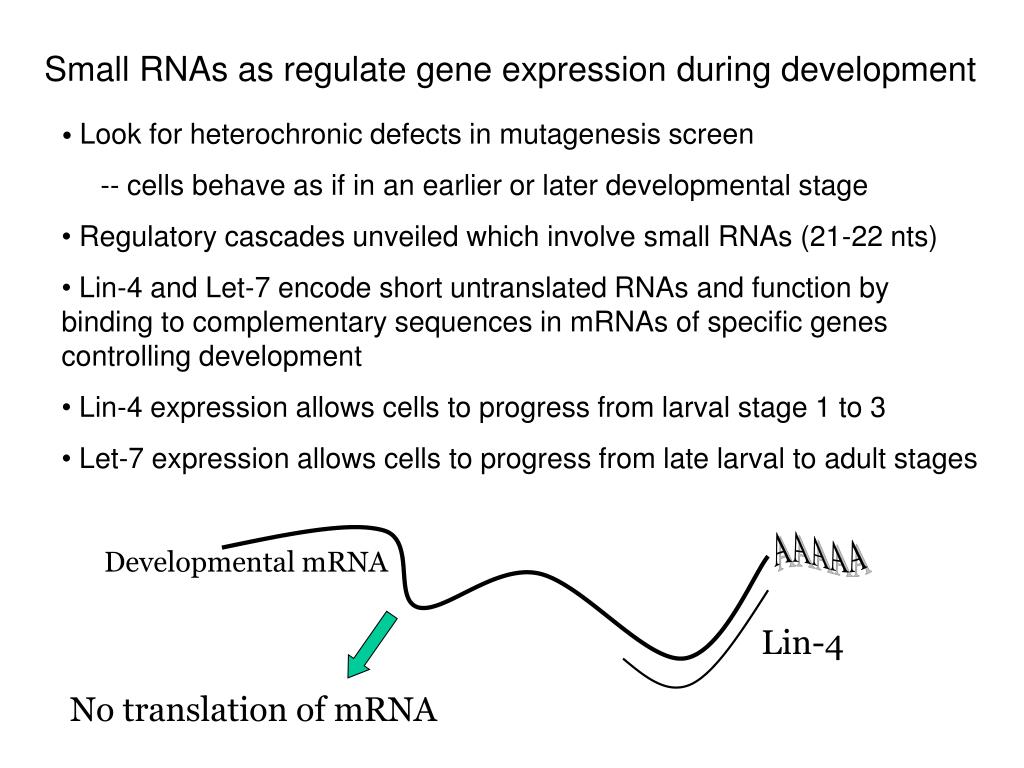 Small RNAs as regulate gene expression during development

• Look for heterochronic defects in mutagenesis screen

-- cells behave as if in an earlier or later developmental stage

• Regulatory cascades unveiled which involve small RNAs (21-22 nts)

• Lin-4 and Let-7 encode short untranslated RNAs and function by binding to complementary sequences in mRNAs of specific genes controlling development

• Lin-4 expression allows cells to progress from larval stage 1 to 3

• Let-7 expression allows cells to progress from late larval to adult stages

Developmental mRNA

AAAAA

Lin-4

No translation of mRNA